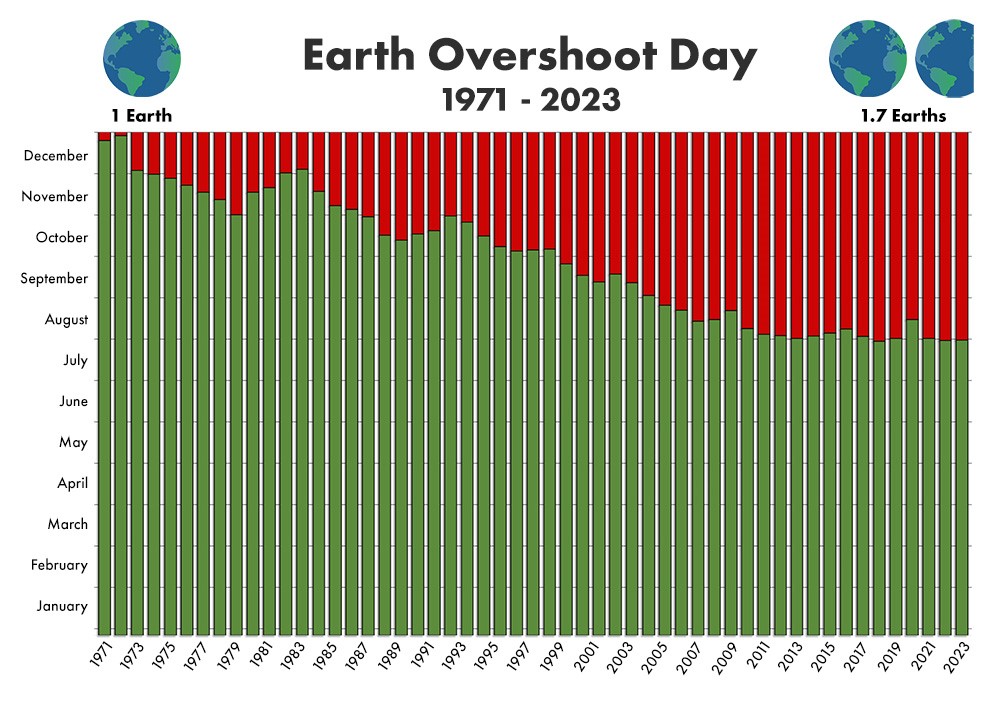 Earth Overshoot Day
1971 - 2023

1 Earth

1.7 Earths

December
November
October
September
August
July
June
May
April
March
February
January

1971
1973
1975
1977
1979
1981
1983
1985
1987
1989
1991
1993
1995
1997
1999
2001
2003
2005
2007
2009
2011
2013
2015
2017
2019
2021
2023